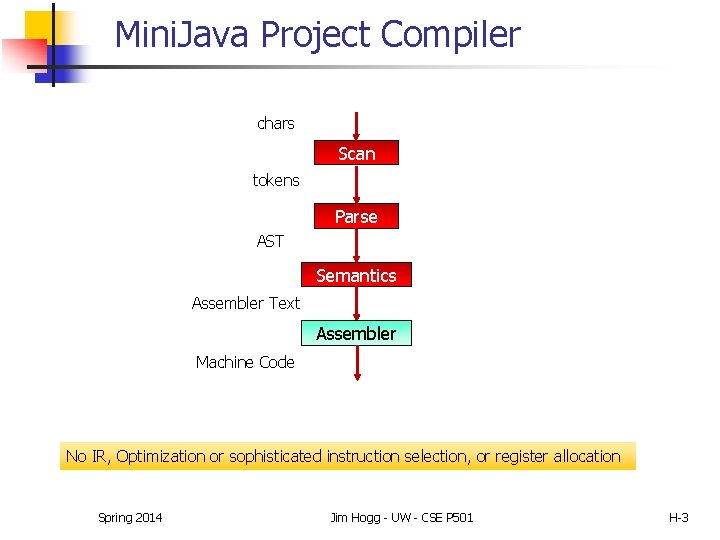 MiniJava Project Compiler

chars

Scan

tokens

Parse

AST

Semantics

Assembler Text

Assembler

Machine Code

No IR, Optimization or sophisticated instruction selection, or register allocation

Spring 2014

Jim Hogg - UW - CSE P501

H-3